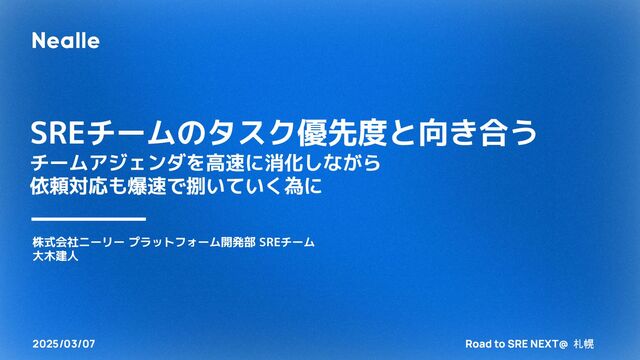 Nealle

SREチームのタスク優先度と向き合う
チームアジェンダを高速に消化しながら
依頼対応も爆速で捌いていく為に

株式会社ニーリー プラットフォーム開発部 SREチーム
大木建人

2025/03/07

Road to SRE NEXT@ 札幌